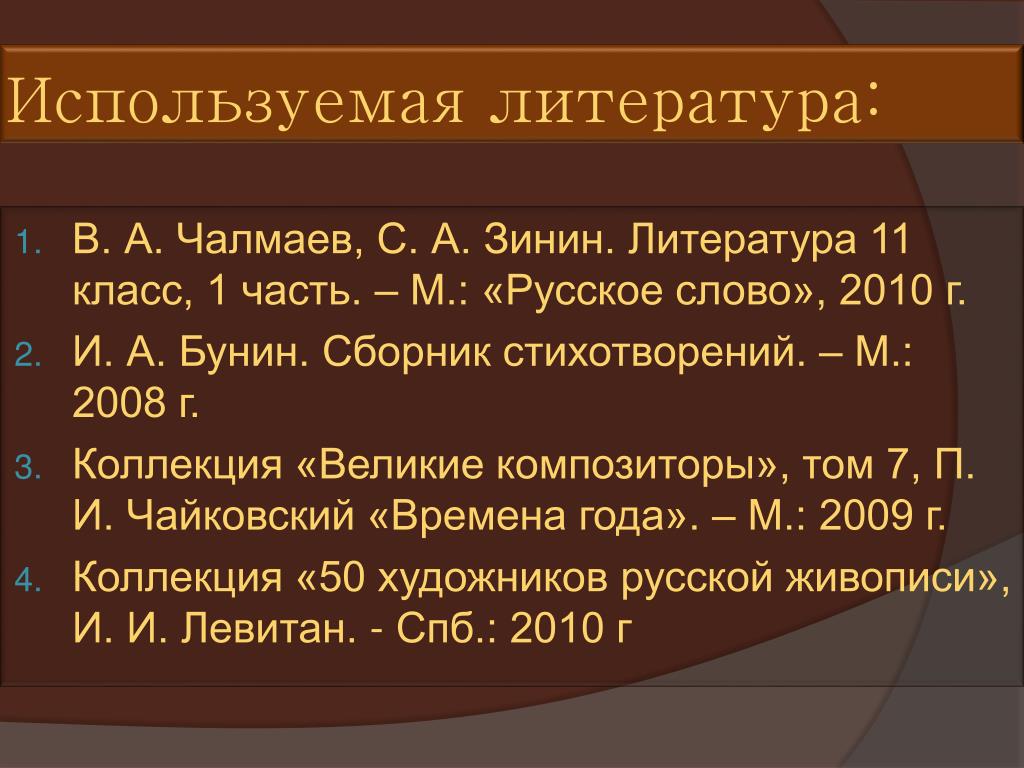 Используемая литература:

1. В. А. Чалмаев, С. А. Зинин. Литература 11 класс, 1 часть. – М.: «Русское слово», 2010 г.
2. И. А. Бунин. Сборник стихотворений. – М.: 2008 г.
3. Коллекция «Великие композиторы», том 7, П. И. Чайковский «Времена года». – М.: 2009 г.
4. Коллекция «50 художников русской живописи», И. И. Левитан. - Спб.: 2010 г